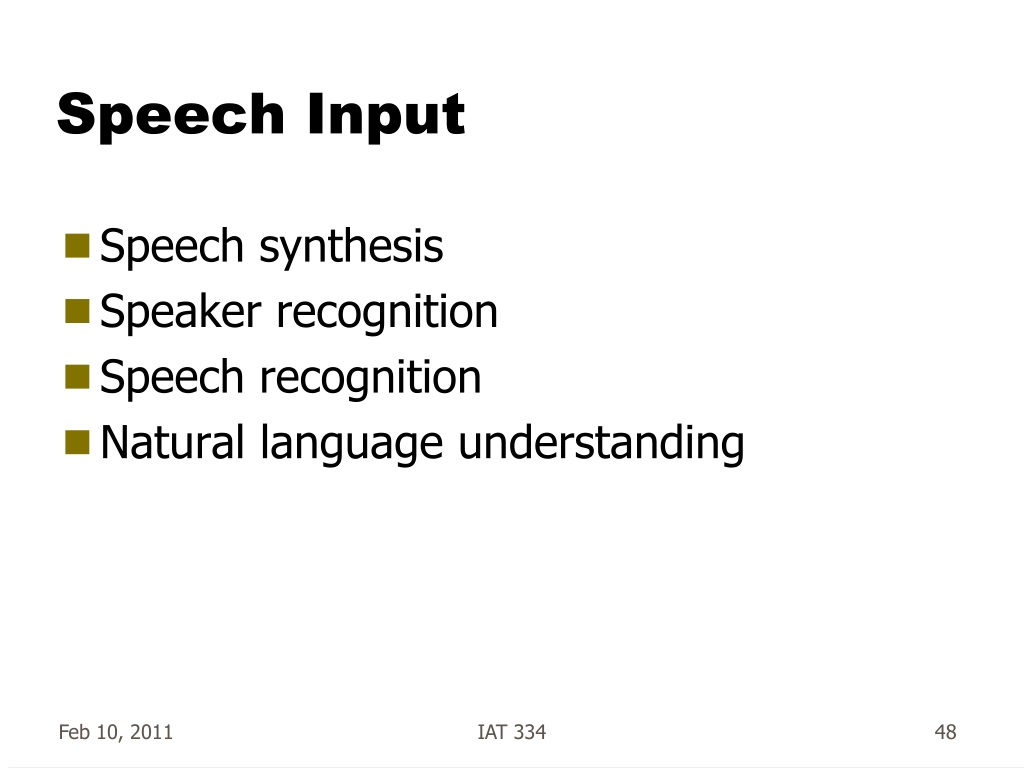 Speech Input

- Speech synthesis
- Speaker recognition
- Speech recognition
- Natural language understanding

Feb 10, 2011 IAT 334 48